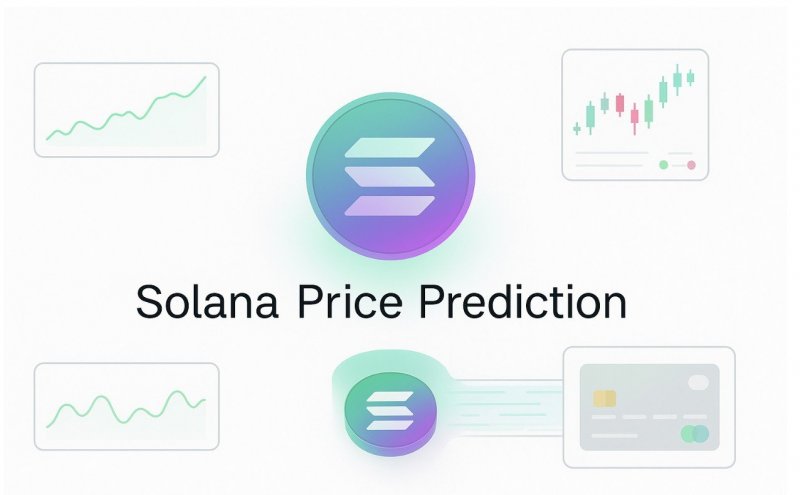 Solana Price Prediction